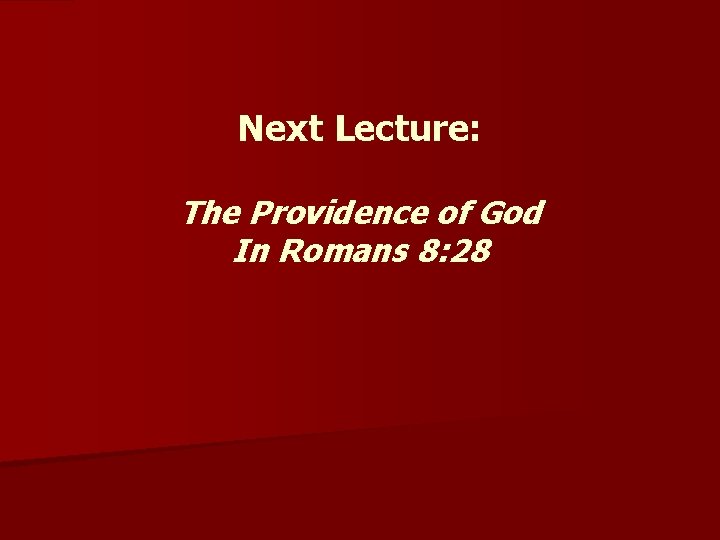 Next Lecture:

The Providence of God
In Romans 8:28